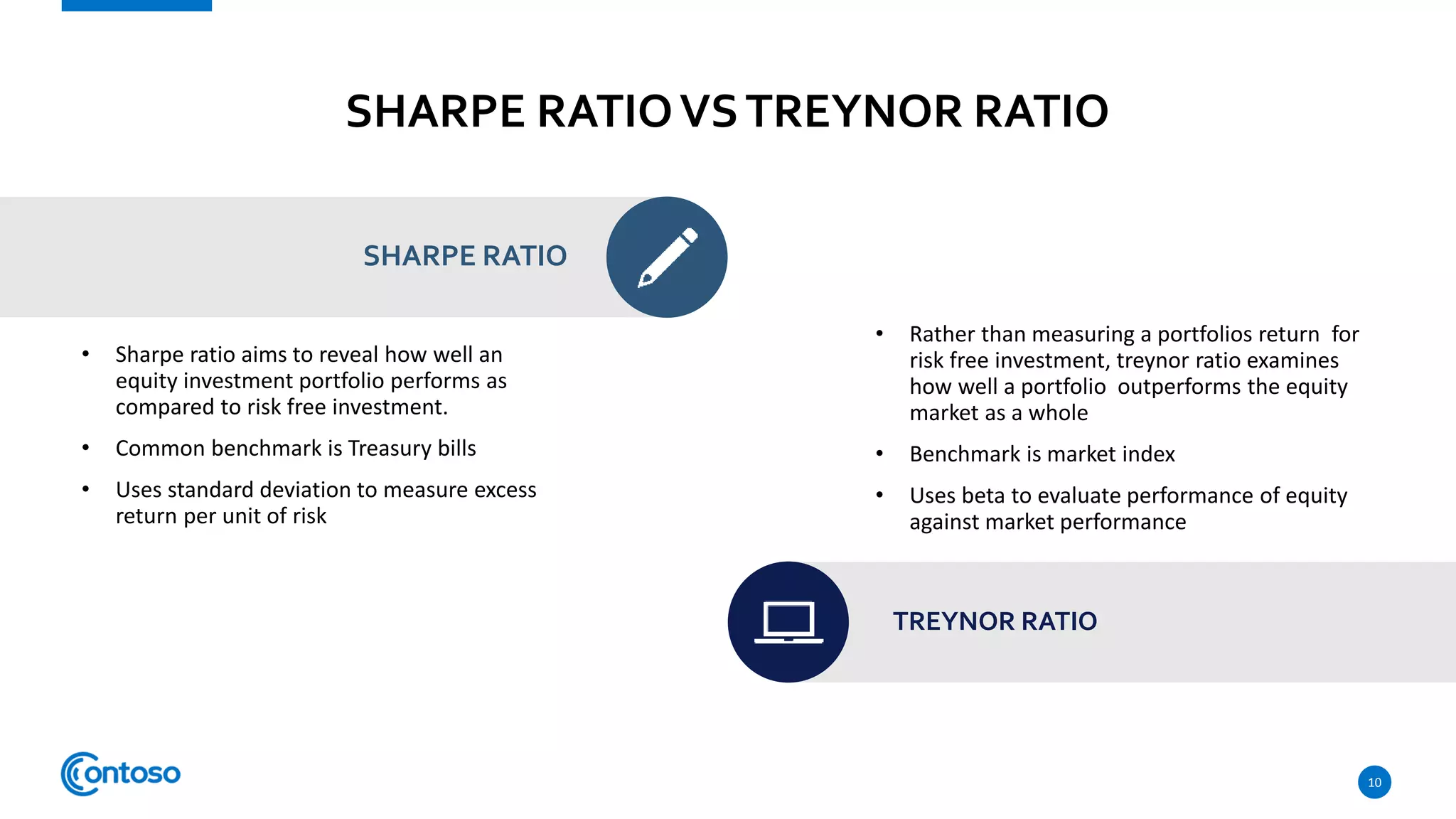 SHARPE RATIO VS TREYNOR RATIO

SHARPE RATIO

• Sharpe ratio aims to reveal how well an equity investment portfolio performs as compared to risk free investment.
• Common benchmark is Treasury bills
• Uses standard deviation to measure excess return per unit of risk

• Rather than measuring a portfolios return for risk free investment, treynor ratio examines how well a portfolio outperforms the equity market as a whole
• Benchmark is market index
• Uses beta to evaluate performance of equity against market performance

TREYNOR RATIO

Contoso

10